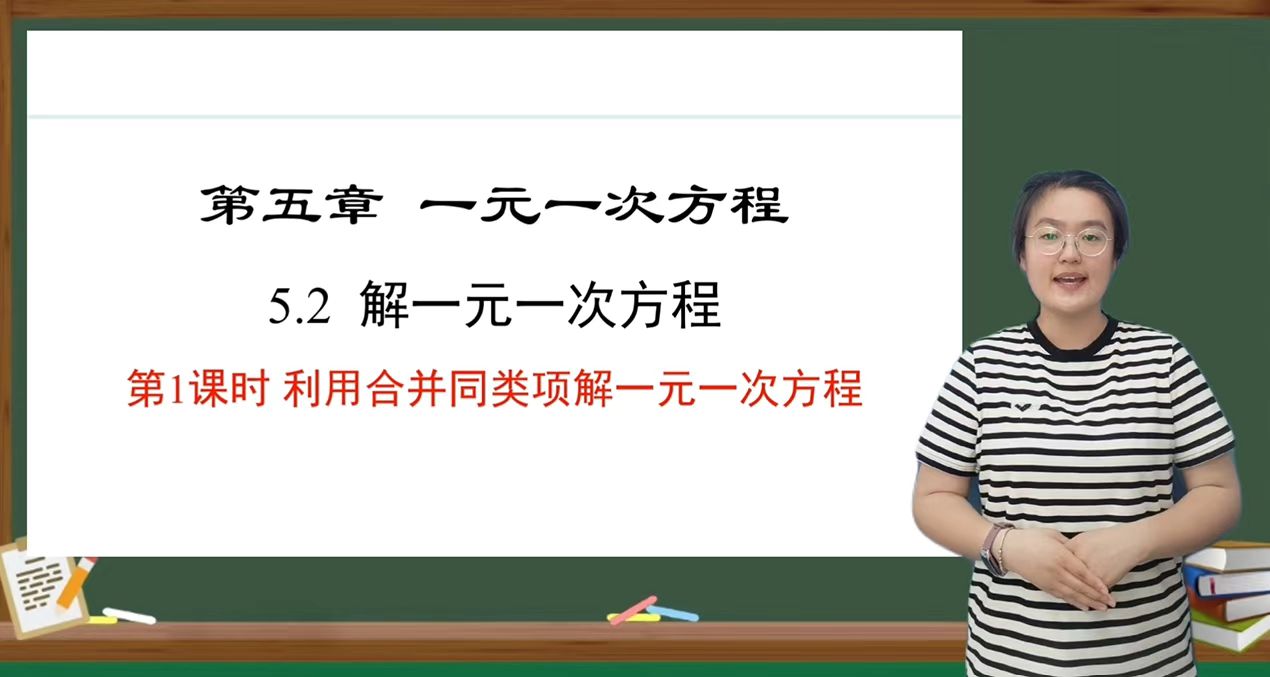 第五章 一元一次方程

5.2 解一元一次方程

第1课时 利用合并同类项解一元一次方程